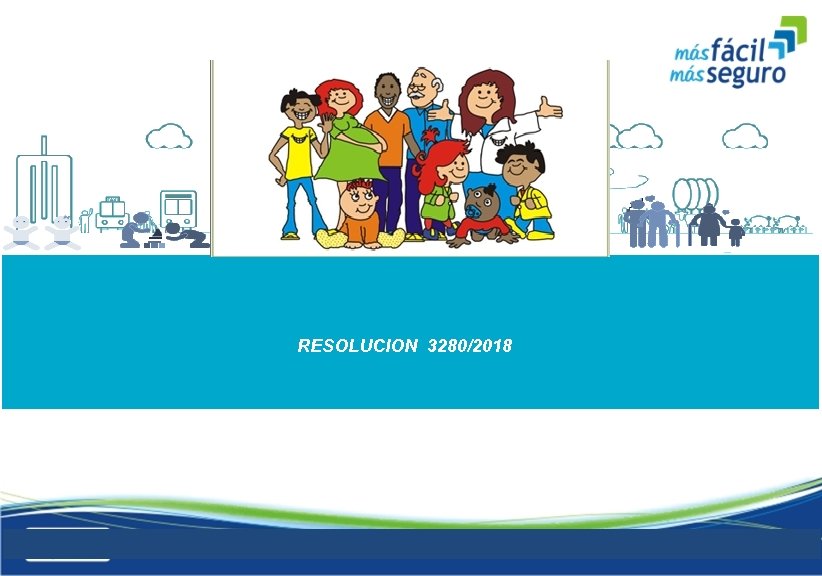 más fácil
más seguro

RESOLUCION 3280/2018